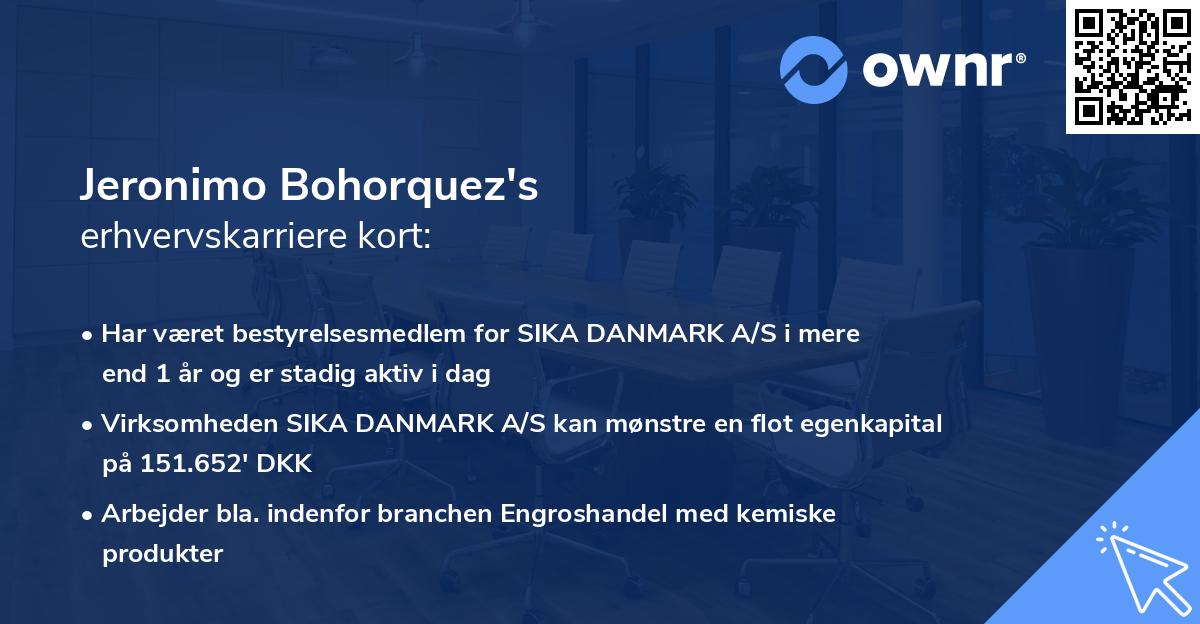 ownr®

Jeronimo Bohorquez's
erhvervskarriere kort:

• Har været bestyrelsesmedlem for SIKA DANMARK A/S i mere end 1 år og er stadig aktiv i dag

• Virksomheden SIKA DANMARK A/S kan mønstre en flot egenkapital på 151.652' DKK

• Arbejder bla. indenfor branchen Engroshandel med kemiske produkter